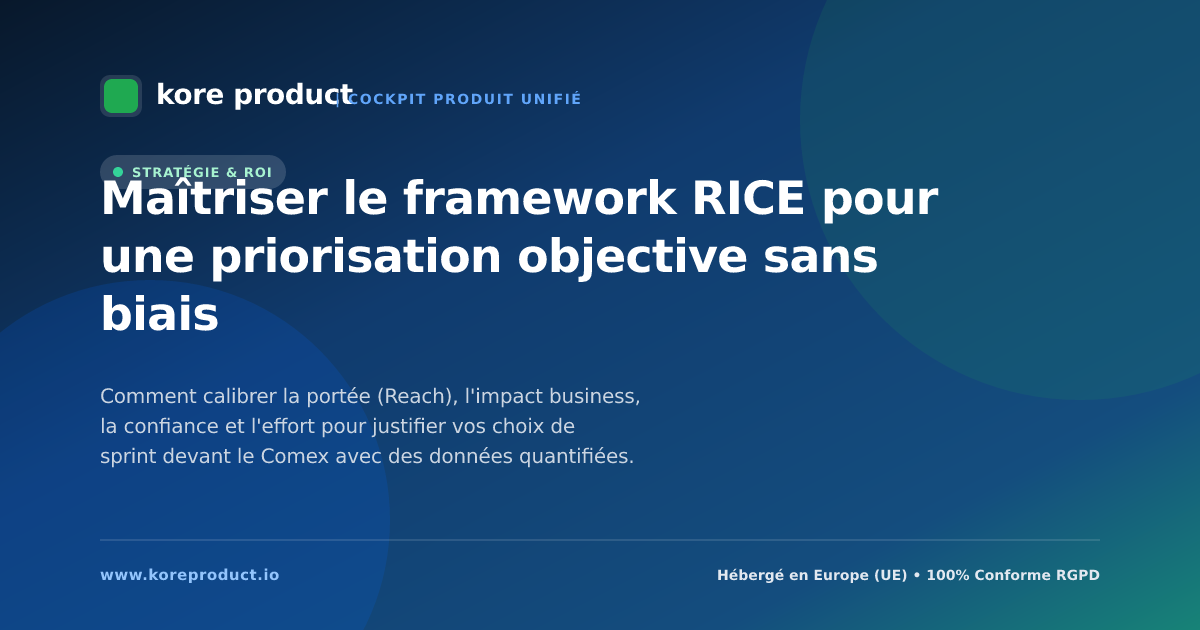 kore product | COCKPIT PRODUIT UNIFIÉ

• STRATÉGIE & ROI

Maîtriser le framework RICE pour une priorisation objective sans biais

Comment calibrer la portée (Reach), l'impact business, la confiance et l'effort pour justifier vos choix de sprint devant le Comex avec des données quantifiées.

www.koreproduct.io

Hébergé en Europe (UE) • 100% Conforme RGPD